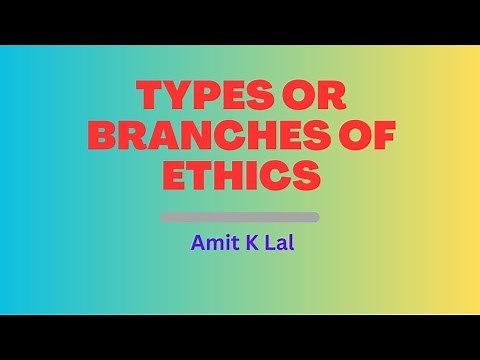 TYPES OR BRANCHES OF ETHICS

Amit K Lal